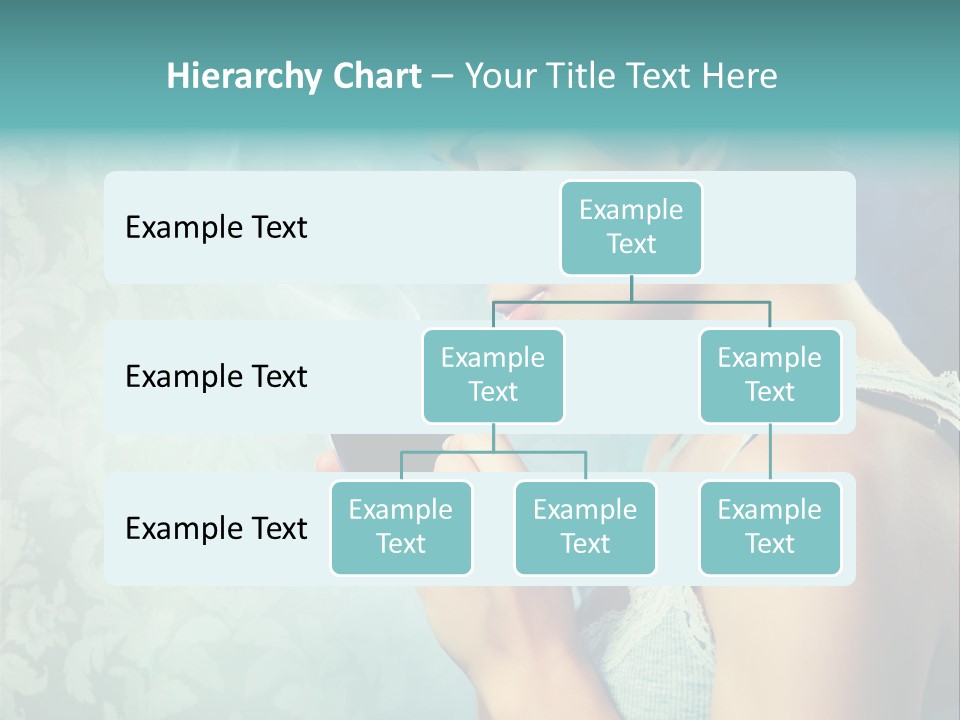 Hierarchy Chart – Your Title Text Here

Example Text

Example Text

Example Text

Example Text

Example Text

Example Text

Example Text

Example Text

Example Text